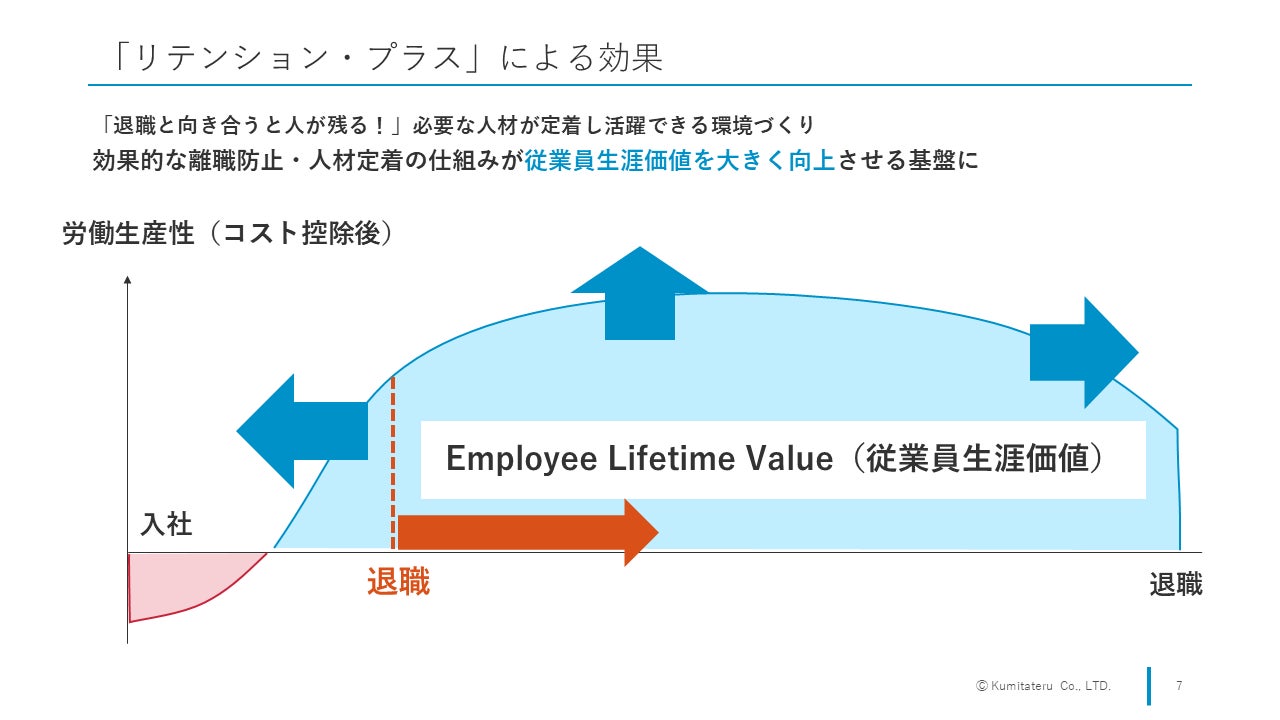 「リテンション・プラス」による効果

「退職と向き合うと人が残る！」必要な人材が定着し活躍できる環境づくり
効果的な離職防止・人材定着の仕組みが従業員生涯価値を大きく向上させる基盤に

労働生産性（コスト控除後）

Employee Lifetime Value（従業員生涯価値）

入社

退職

退職

© Kumitateru Co., LTD.

7